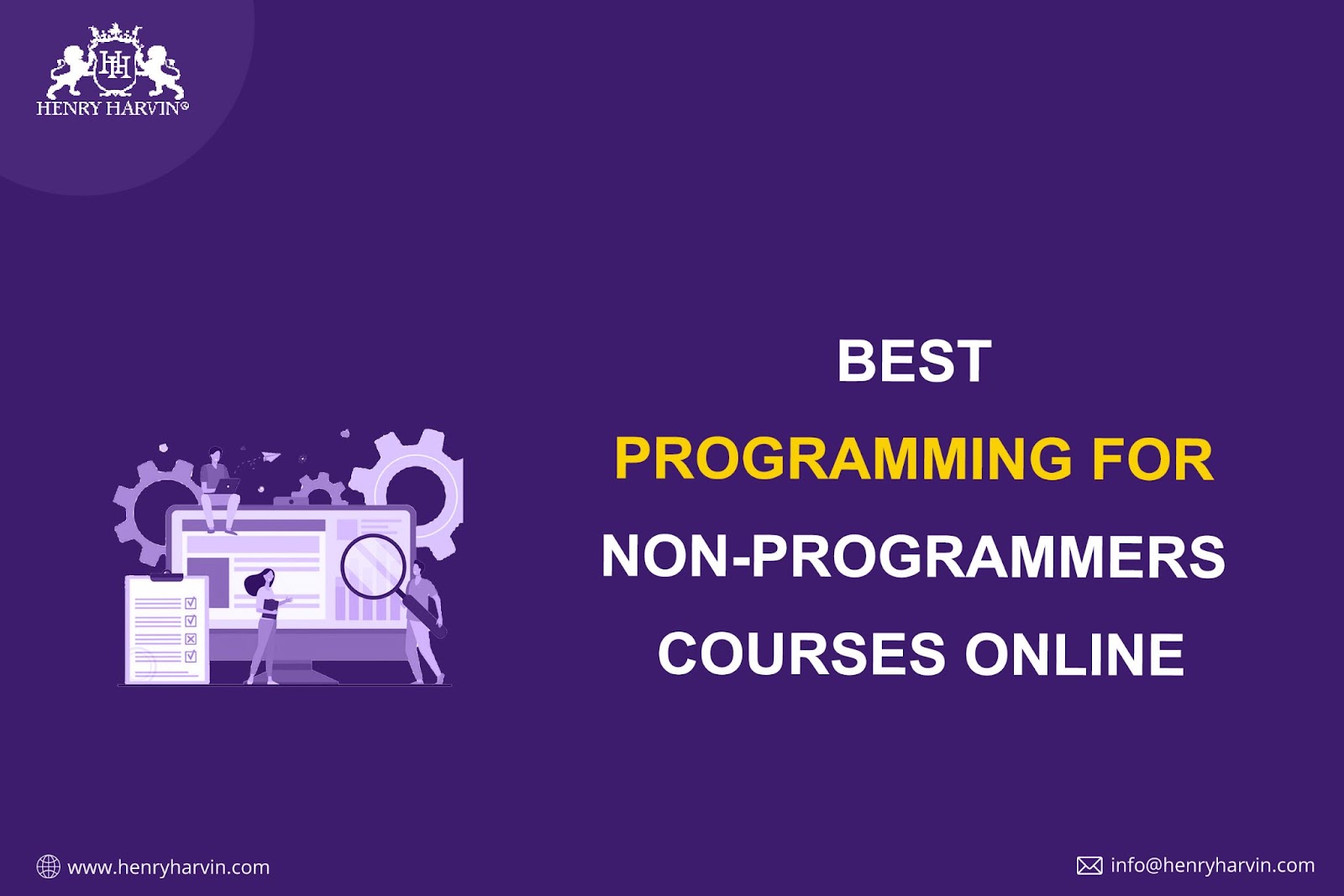 HH
HENRY HARVIN®

BEST
PROGRAMMING FOR
NON-PROGRAMMERS
COURSES ONLINE

www.henryharvin.com

info@henryharvin.com